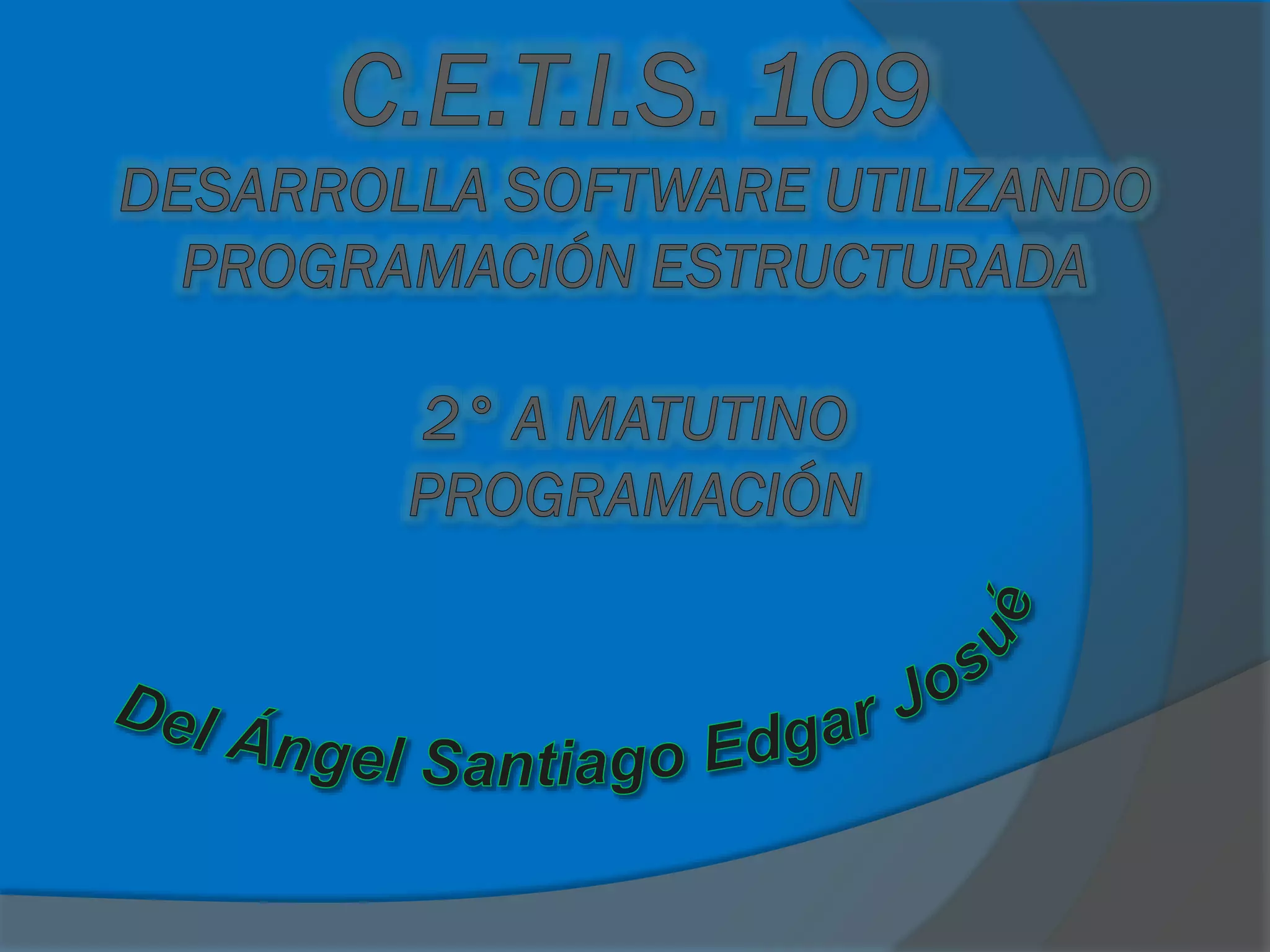 C.E.T.I.S. 109
DESARROLLA SOFTWARE UTILIZANDO PROGRAMACIÓN ESTRUCTURADA

2° A MATUTINO
PROGRAMACIÓN

Del Ángel Santiago Edgar Josué